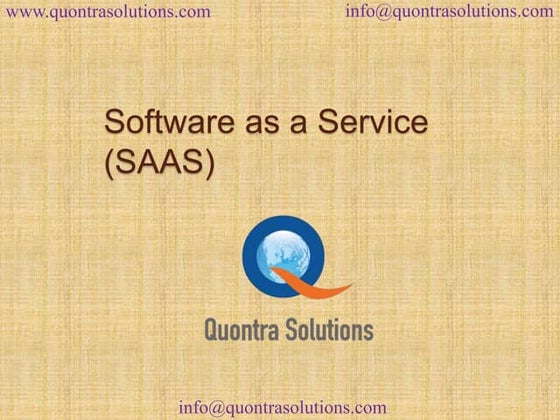 www.quontrasolutions.com info@quontrasolutions.com

Software as a Service (SAAS)

Quontra Solutions

info@quontrasolutions.com